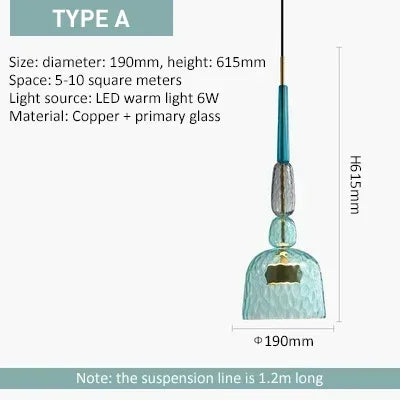 TYPE A

Size: diameter: 190mm, height: 615mm
Space: 5-10 square meters
Light source: LED warm light 6W
Material: Copper + primary glass

H615mm

Φ190mm

Note: the suspension line is 1.2m long